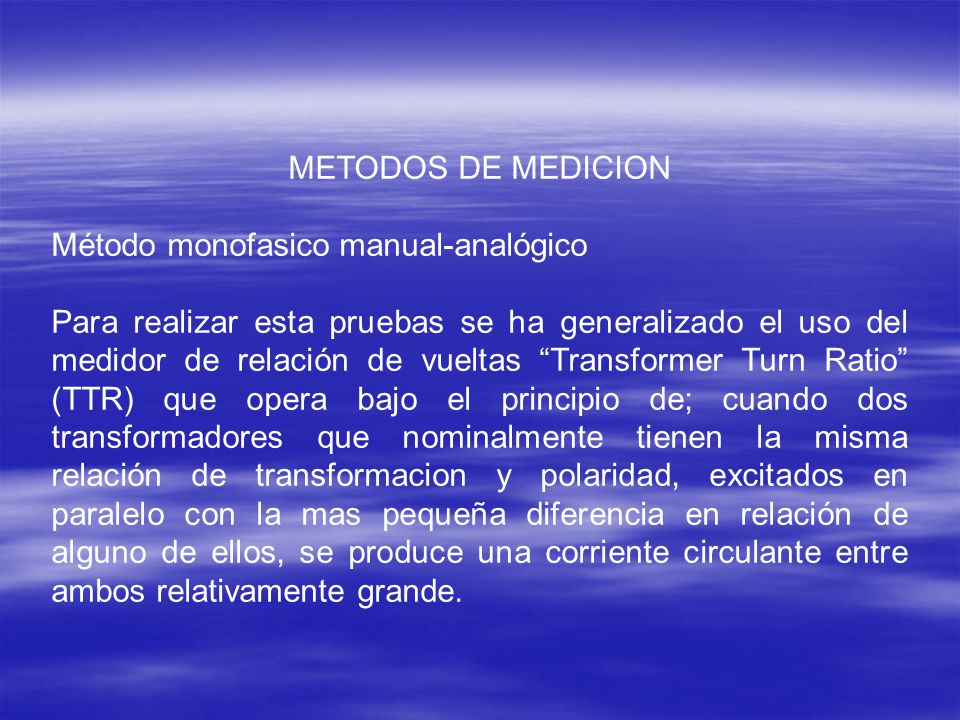 METODOS DE MEDICION

Método monofasico manual-analógico

Para realizar esta pruebas se ha generalizado el uso del medidor de relación de vueltas “Transformer Turn Ratio” (TTR) que opera bajo el principio de; cuando dos transformadores que nominalmente tienen la misma relación de transformacion y polaridad, excitados en paralelo con la mas pequeña diferencia en relación de alguno de ellos, se produce una corriente circulante entre ambos relativamente grande.